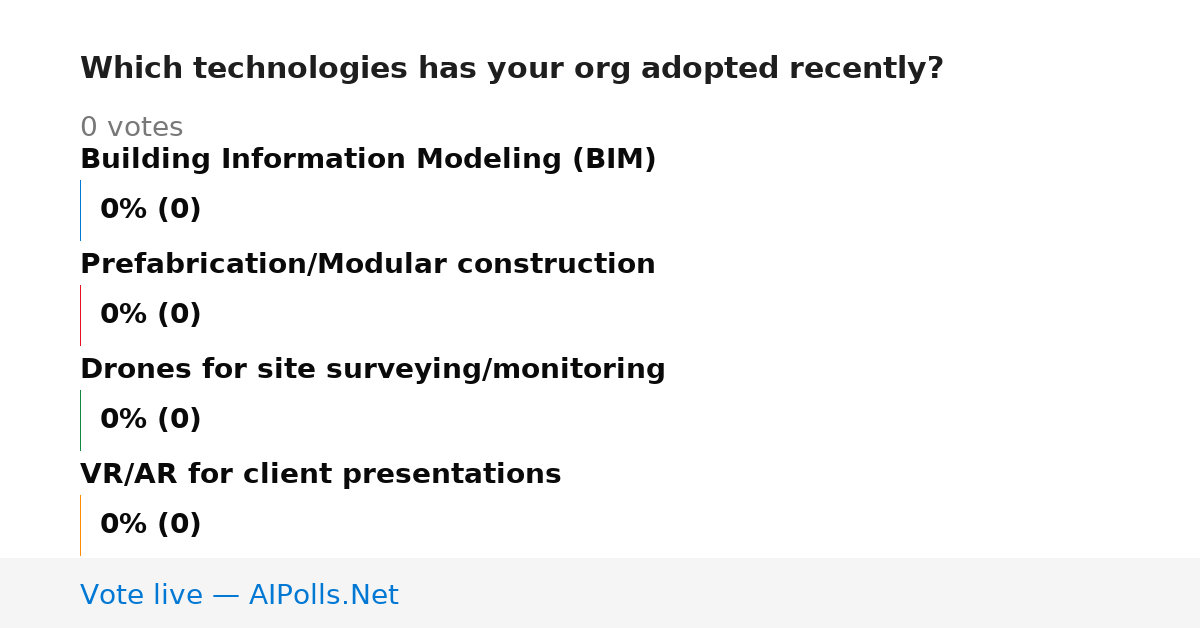 Which technologies has your org adopted recently?

0 votes

Building Information Modeling (BIM)

0% (0)

Prefabrication/Modular construction

0% (0)

Drones for site surveying/monitoring

0% (0)

VR/AR for client presentations

0% (0)

Vote live — AIPolls.Net